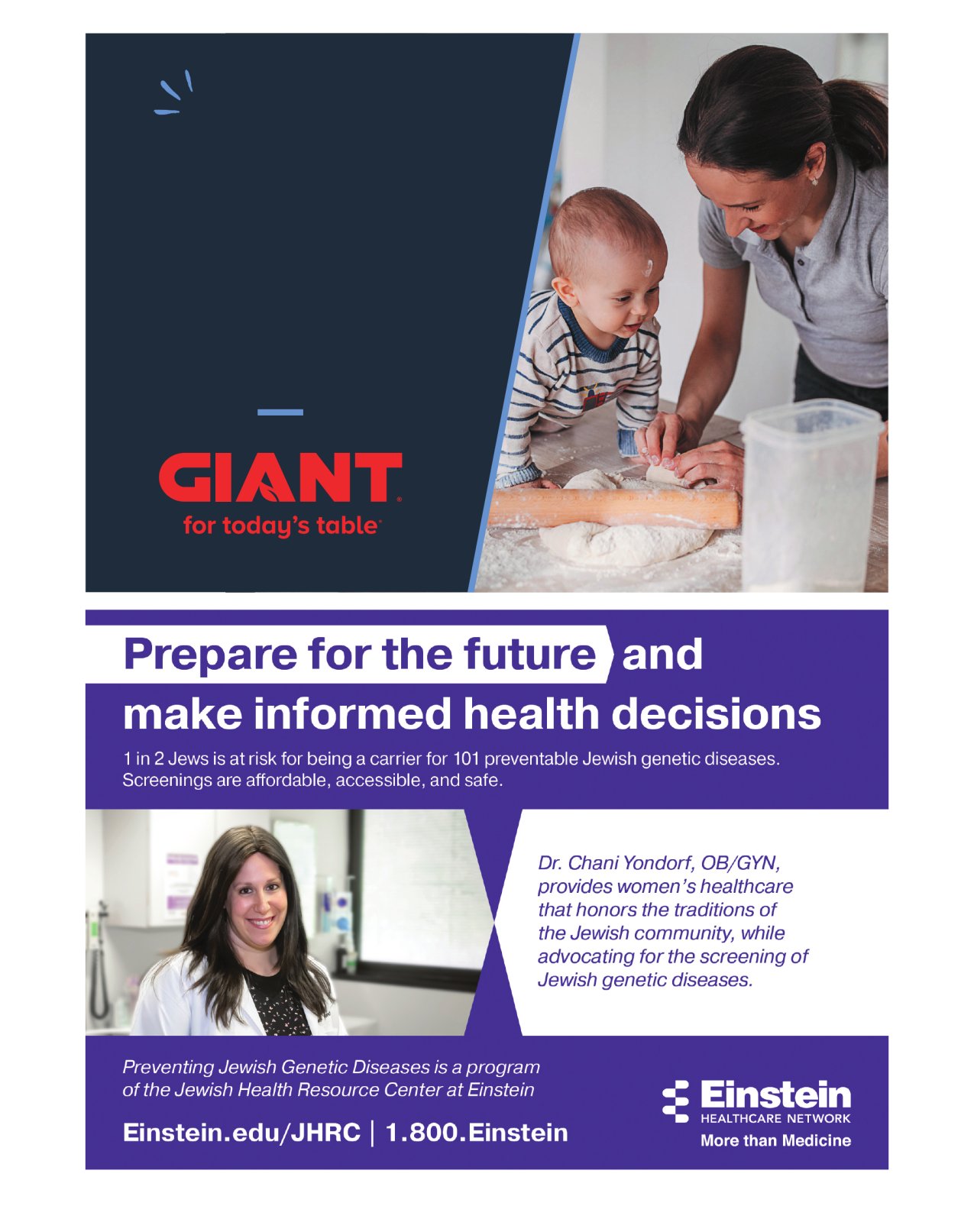 GIANT
for today's table

Prepare for the future and make informed health decisions

1 in 2 Jews is at risk for being a carrier for 101 preventable Jewish genetic diseases. Screenings are affordable, accessible, and safe.

Dr. Chani Yondorf, OB/GYN, provides women's healthcare that honors the traditions of the Jewish community, while advocating for the screening of Jewish genetic diseases.

Preventing Jewish Genetic Diseases is a program of the Jewish Health Resource Center at Einstein

Einstein.edu/JHRC | 1.800.Einstein

Einstein
HEALTHCARE NETWORK
More than Medicine